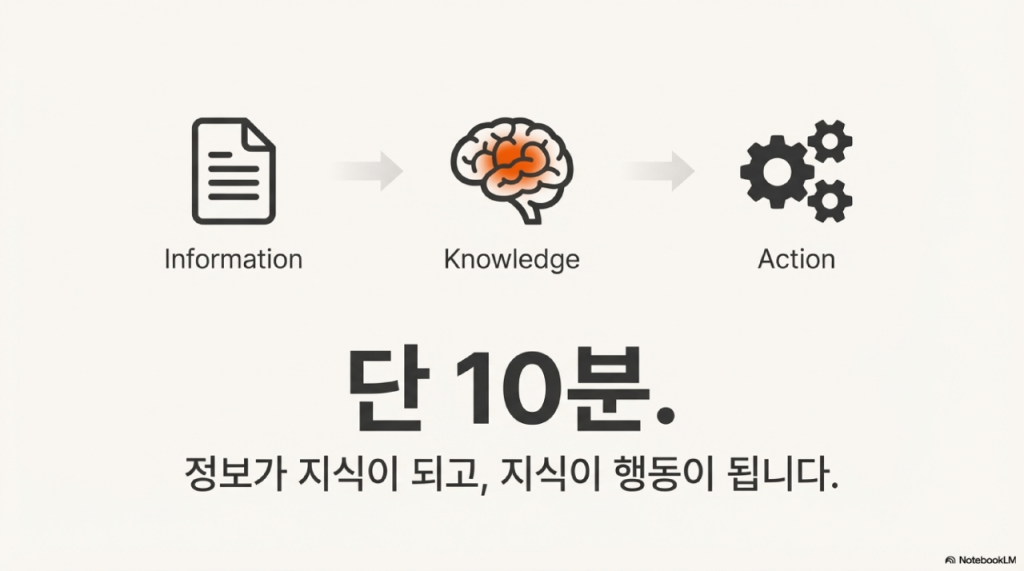 Information

Knowledge

Action

단 10분.

정보가 지식이 되고, 지식이 행동이 됩니다.

NotebookLM